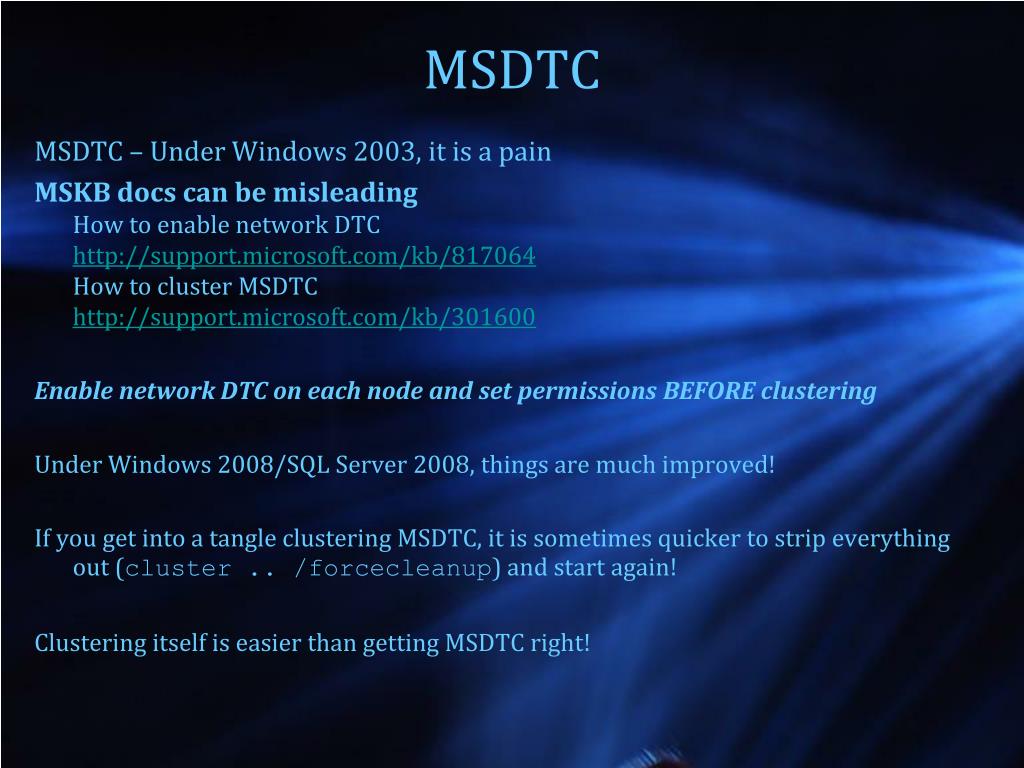 MSDTC

MSDTC – Under Windows 2003, it is a pain

MSKB docs can be misleading

How to enable network DTC

http://support.microsoft.com/kb/817064

How to cluster MSDTC

http://support.microsoft.com/kb/301600

Enable network DTC on each node and set permissions BEFORE clustering

Under Windows 2008/SQL Server 2008, things are much improved!

If you get into a tangle clustering MSDTC, it is sometimes quicker to strip everything out (cluster .. /forcecleanup) and start again!

Clustering itself is easier than getting MSDTC right!